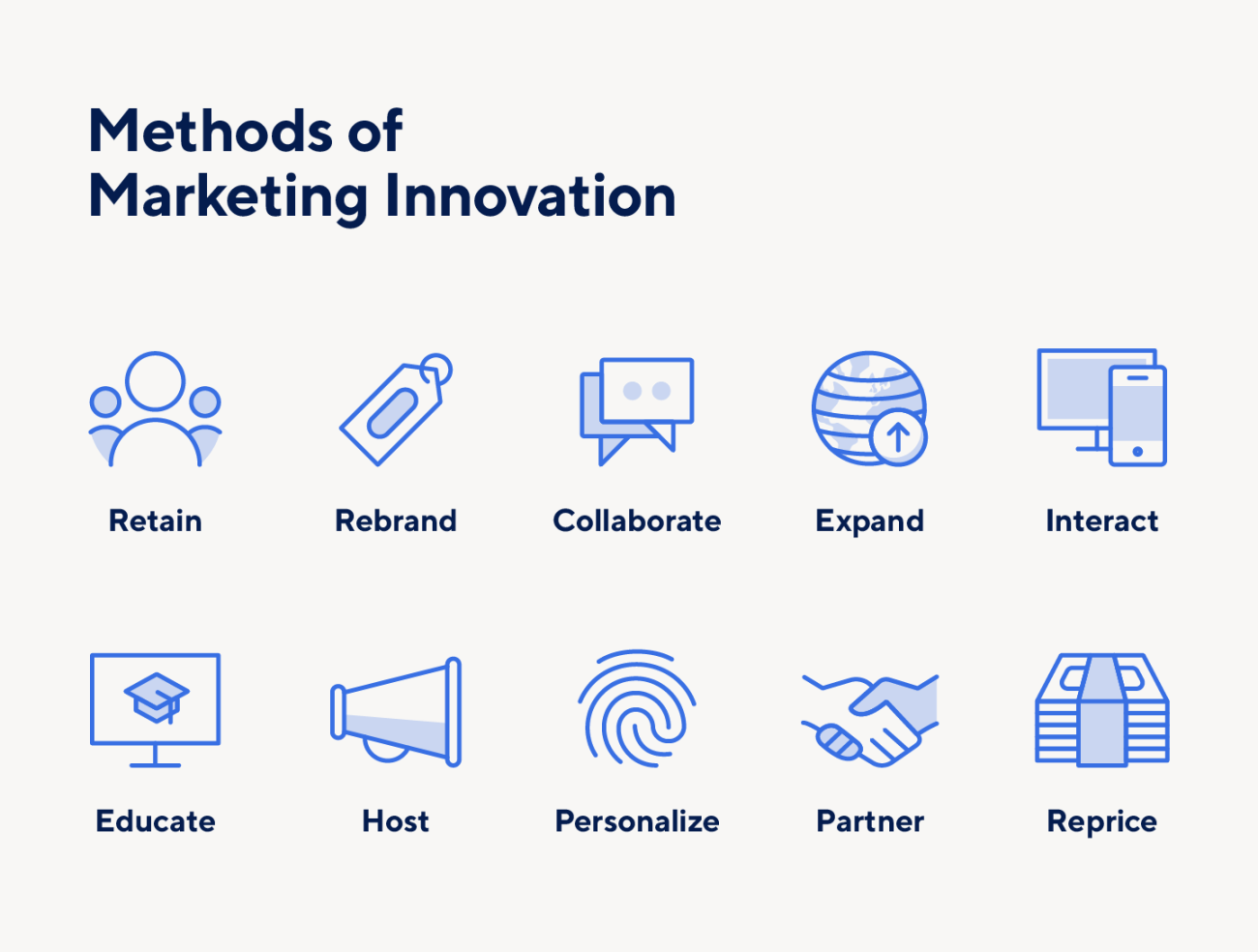 Methods of
Marketing Innovation

Retain

Rebrand

Collaborate

Expand

Interact

Educate

Host

Personalize

Partner

Reprice